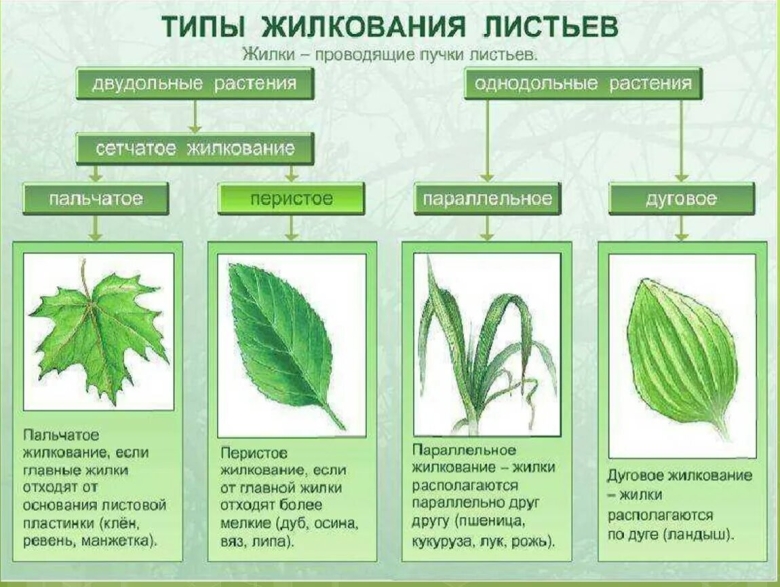 ТИПЫ ЖИЛКОВАНИЯ ЛИСТЬЕВ

Жилки – проводящие пучки листьев.

двудольные растения

однодольные растения

сетчатое жилкование

пальчатое

перистое

параллельное

дуговое

Пальчатое жилкование, если главные жилки отходят от основания листовой пластинки (клён, ревень, манжетка).

Перистое жилкование, если от главной жилки отходят более мелкие (дуб, осина, вяз, липа).

Параллельное жилкование – жилки располагаются параллельно друг другу (пшеница, кукуруза, лук, рожь).

Дуговое жилкование – жилки располагаются по дуге (ландыш).